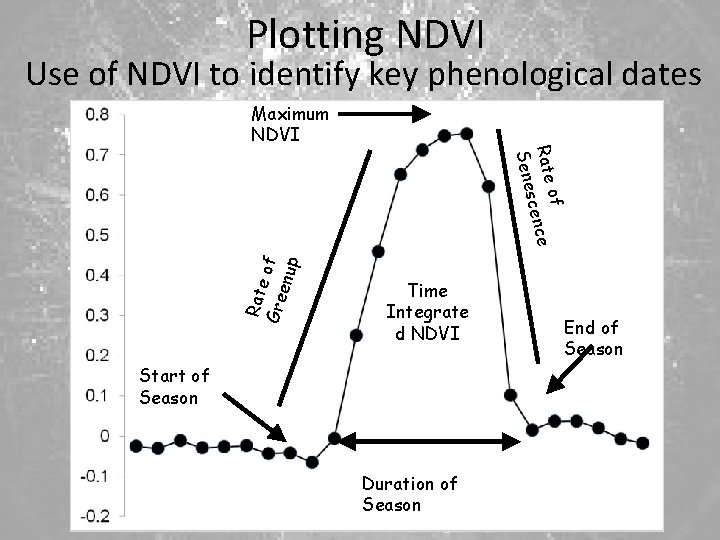 Plotting NDVI
Use of NDVI to identify key phenological dates

0.8
0.7
0.6
0.5
0.4
0.3
0.2
0.1
0
-0.1
-0.2

Maximum NDVI

Rate of Greenup

Rate of Senescence

Time Integrate d NDVI

Start of Season

End of Season

Duration of Season